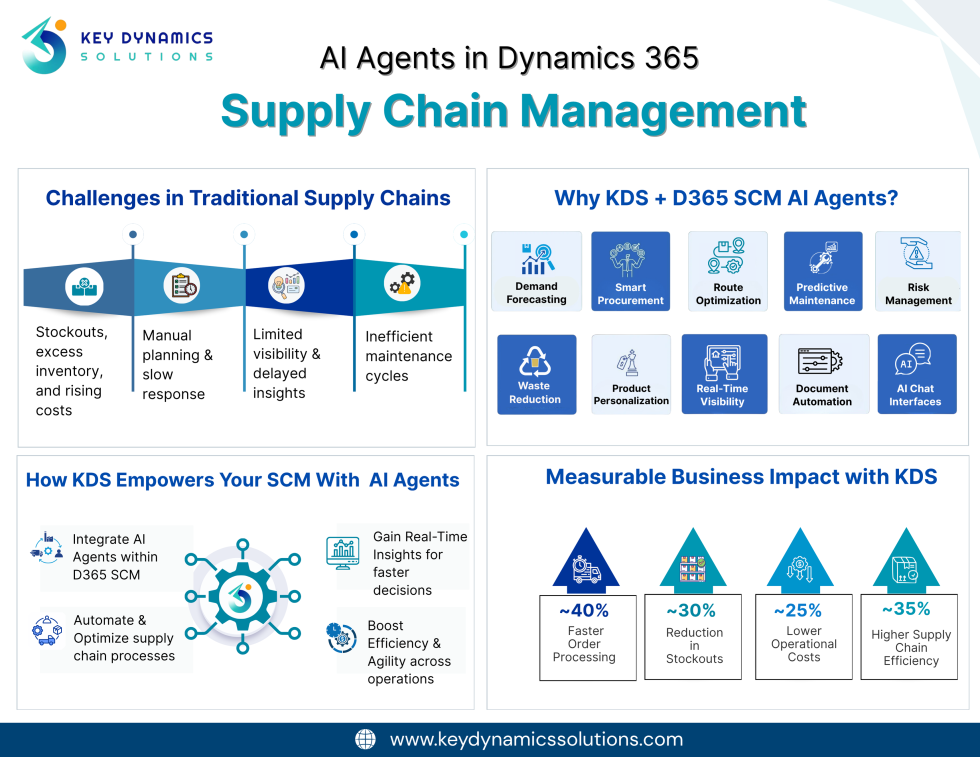 KEY DYNAMICS
SOLUTIONS

AI Agents in Dynamics 365

Supply Chain Management

Challenges in Traditional Supply Chains

Stockouts, excess inventory, and rising costs

Manual planning & slow response

Limited visibility & delayed insights

Inefficient maintenance cycles

Why KDS + D365 SCM AI Agents?

Demand Forecasting

Smart Procurement

Route Optimization

Predictive Maintenance

Risk Management

Waste Reduction

Product Personalization

Real-Time Visibility

Document Automation

AI Chat Interfaces

How KDS Empowers Your SCM With AI Agents

Integrate AI Agents within D365 SCM

Automate & Optimize supply chain processes

Gain Real-Time Insights for faster decisions

Boost Efficiency & Agility across operations

Measurable Business Impact with KDS

~40% Faster Order Processing

~30% Reduction in Stockouts

~25% Lower Operational Costs

~35% Higher Supply Chain Efficiency

www.keydynamicssolutions.com